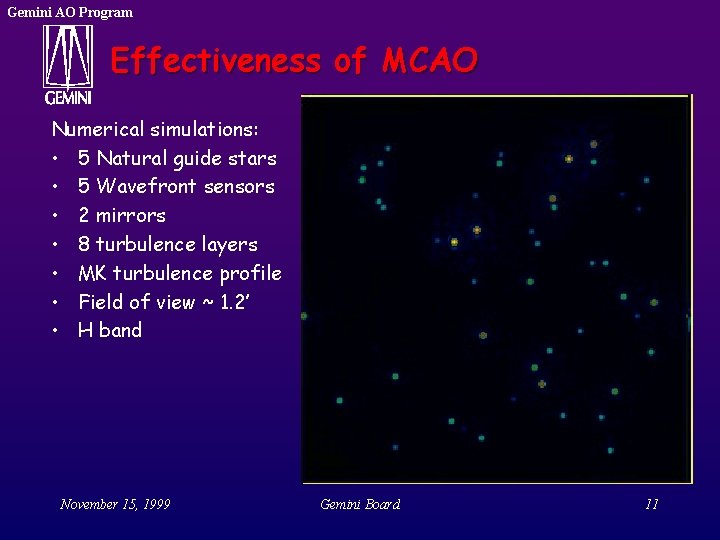 Gemini AO Program

GEMINI

Effectiveness of MCAO

Numerical simulations:
• 5 Natural guide stars
• 5 Wavefront sensors
• 2 mirrors
• 8 turbulence layers
• MK turbulence profile
• Field of view ~ 1.2'
• H band

November 15, 1999

Gemini Board

11